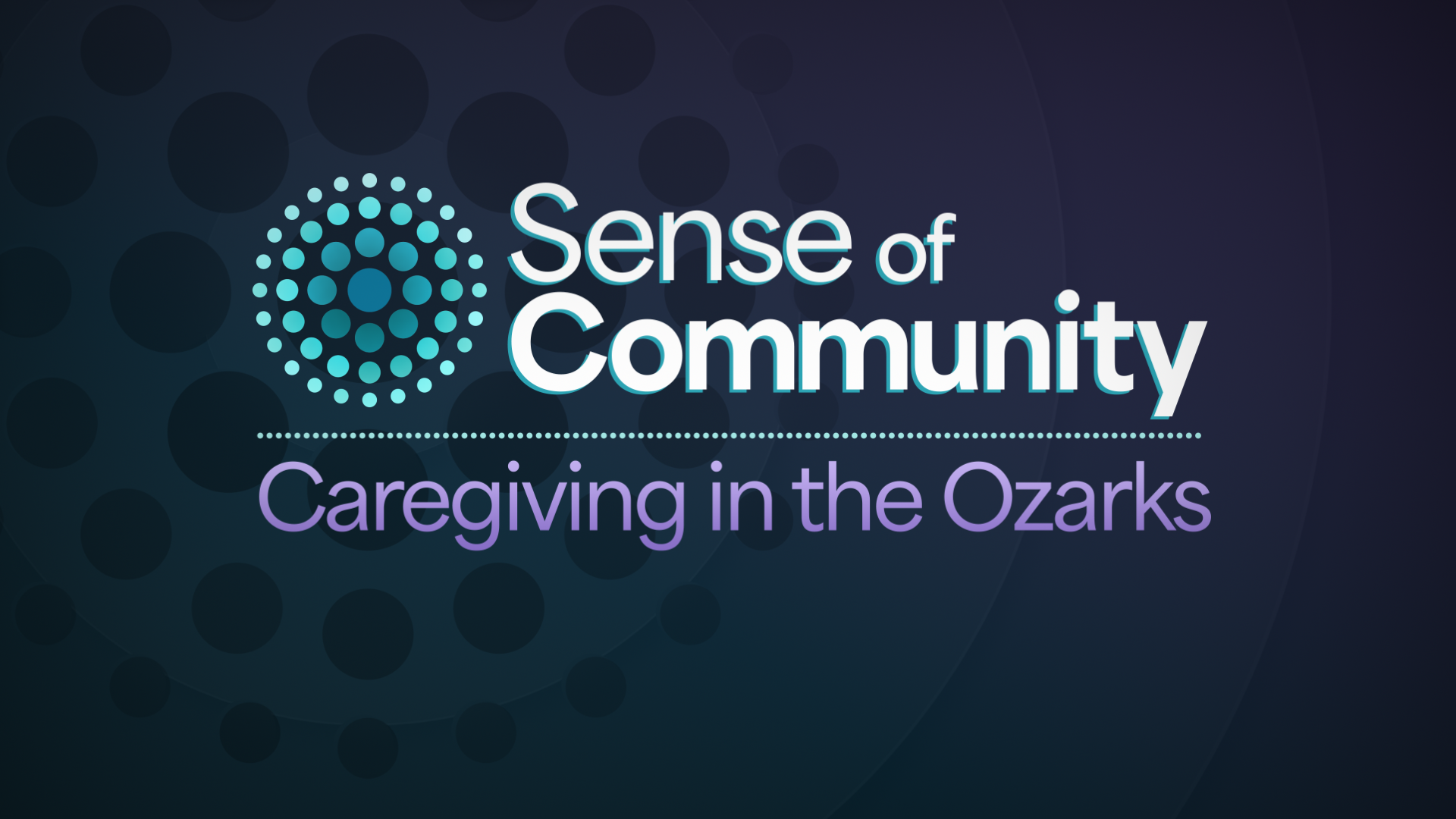 Sense of Community

Caregiving in the Ozarks